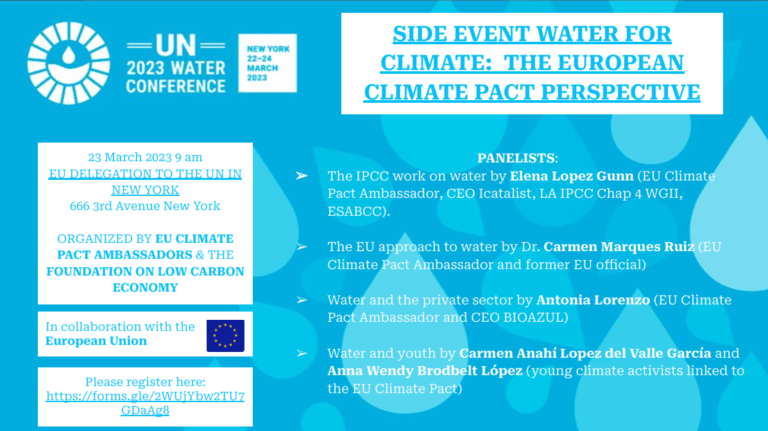 UN 2023 WATER CONFERENCE

NEW YORK 22–24 MARCH 2023

SIDE EVENT WATER FOR CLIMATE: THE EUROPEAN CLIMATE PACT PERSPECTIVE

23 March 2023 9 am
EU DELEGATION TO THE UN IN NEW YORK
666 3rd Avenue New York

ORGANIZED BY EU CLIMATE PACT AMBASSADORS & THE FOUNDATION ON LOW CARBON ECONOMY

In collaboration with the European Union

Please register here: https://forms.gle/2WUjYbw2TU7GDaAg8

PANELISTS:

➢ The IPCC work on water by Elena Lopez Gunn (EU Climate Pact Ambassador, CEO Icatalist, LA IPCC Chap 4 WGII, ESABCC).

➢ The EU approach to water by Dr. Carmen Marques Ruiz (EU Climate Pact Ambassador and former EU official)

➢ Water and the private sector by Antonia Lorenzo (EU Climate Pact Ambassador and CEO BIOAZUL)

➢ Water and youth by Carmen Anahí Lopez del Valle García and Anna Wendy Brodbelt López (young climate activists linked to the EU Climate Pact)